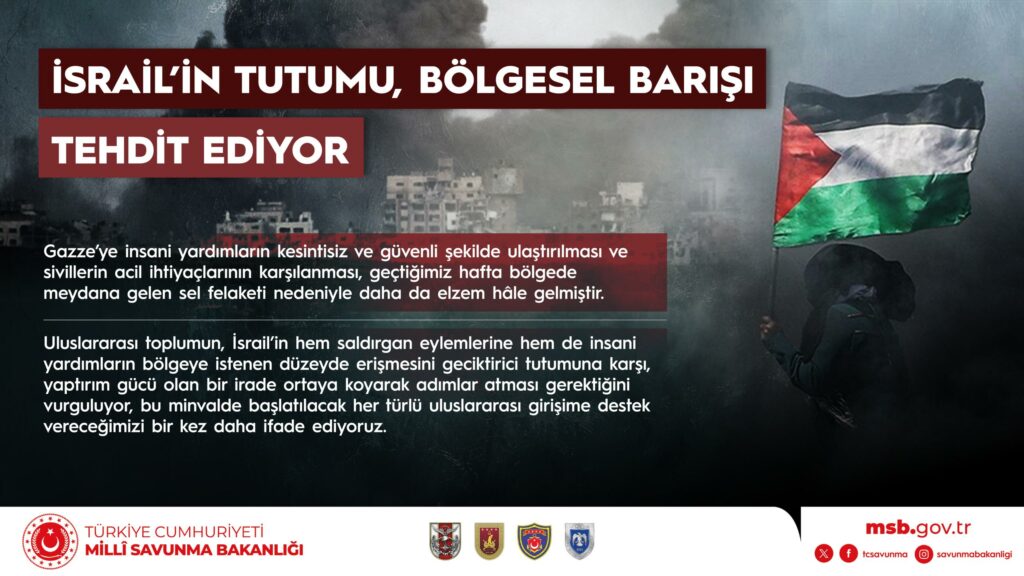 İSRAİL'İN TUTUMU, BÖLGESEL BARIŞI TEHDİT EDİYOR

Gazze'ye insani yardımların kesintisiz ve güvenli şekilde ulaştırılması ve sivillerin acil ihtiyaçlarının karşılanması, geçtiğimiz hafta bölgede meydana gelen sel felaketi nedeniyle daha da elzem hâle gelmiştir.

Uluslararası toplumun, İsrail'in hem saldırgan eylemlerine hem de insani yardımların bölgeye istenen düzeyde erişmesini geciktirici tutumuna karşı, yaptırım gücü olan bir irade ortaya koyarak adımlar atması gerektiğini vurguluyor, bu minvalde başlatılacak her türlü uluslararası girişime destek vereceğimizi bir kez daha ifade ediyoruz.

TÜRKİYE CUMHURİYETİ
MİLLÎ SAVUNMA BAKANLIĞI

msb.gov.tr
tcsavunma savunmabakanligi